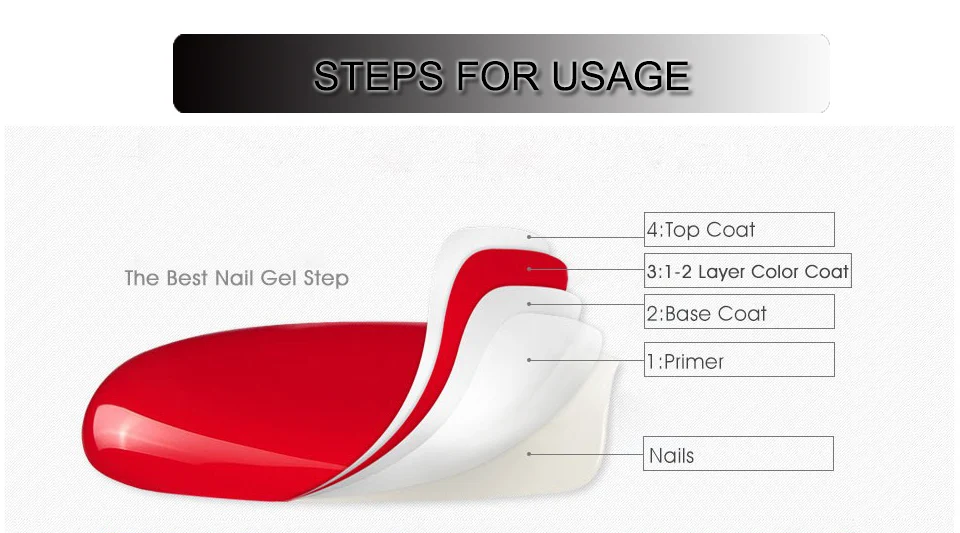 STEPS FOR USAGE

The Best Nail Gel Step

4:Top Coat

3:1-2 Layer Color Coat

2:Base Coat

1:Primer

Nails